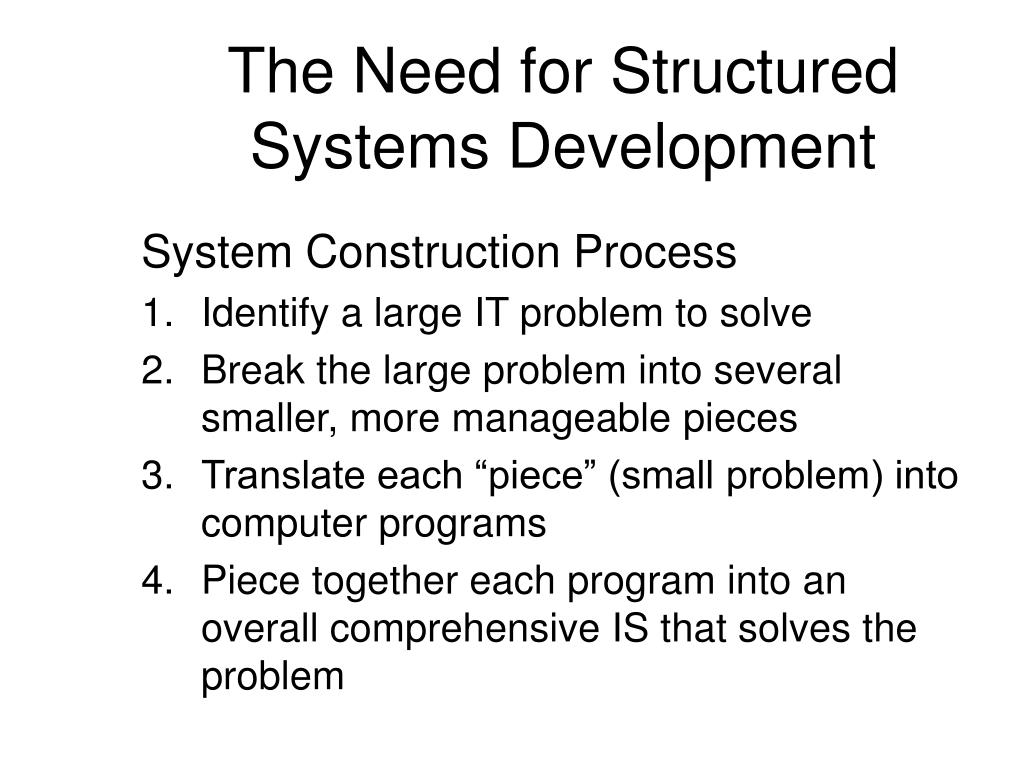 The Need for Structured Systems Development

System Construction Process

1. Identify a large IT problem to solve
2. Break the large problem into several smaller, more manageable pieces
3. Translate each “piece” (small problem) into computer programs
4. Piece together each program into an overall comprehensive IS that solves the problem